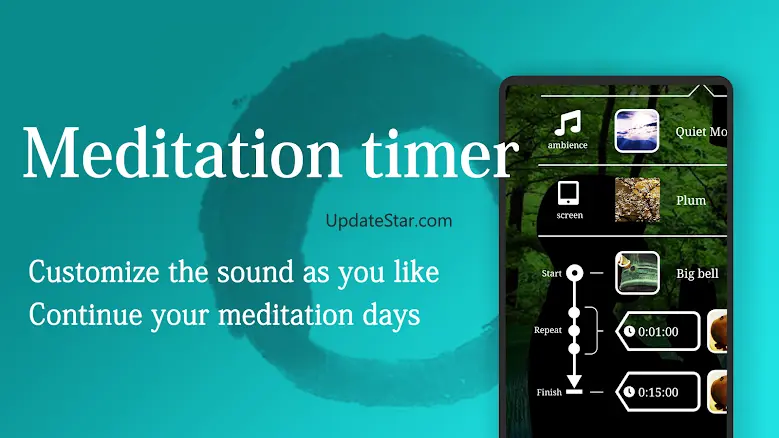 Meditation timer

UpdateStar.com

Customize the sound as you like
Continue your meditation days

ambience
Quiet Mo

screen
Plum

Start
Big bell

Repeat
0:01:00

Finish
0:15:00